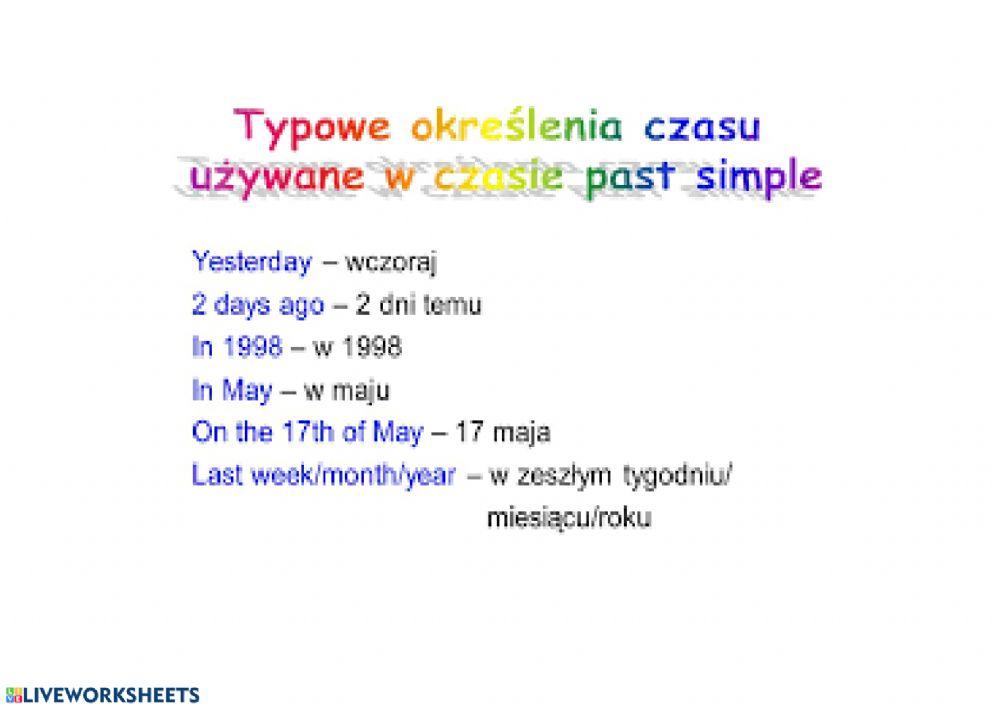 Typowe określenia czasu używane w czasie past simple

Yesterday – wczoraj
2 days ago – 2 dni temu
In 1998 – w 1998
In May – w maju
On the 17th of May – 17 maja
Last week/month/year – w zeszłym tygodniu/ miesiącu/roku

LIVEWORKSHEETS